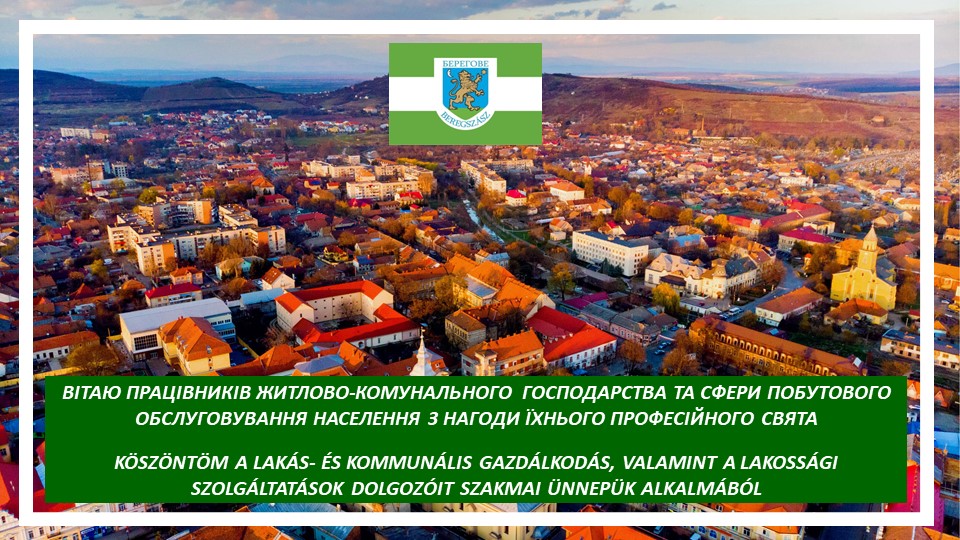 БЕРЕГОВЕ
BEREGSZÁSZ

ВІТАЮ ПРАЦІВНИКІВ ЖИТЛОВО-КОМУНАЛЬНОГО ГОСПОДАРСТВА ТА СФЕРИ ПОБУТОВОГО ОБСЛУГОВУВАННЯ НАСЕЛЕННЯ З НАГОДИ ЇХНЬОГО ПРОФЕСІЙНОГО СВЯТА

KÖSZÖNTÖM A LAKÁS- ÉS KOMMUNÁLIS GAZDÁLKODÁS, VALAMINT A LAKOSSÁGI SZOLGÁLTATÁSOK DOLGOZÓIT SZAKMAI ÜNNEPÜK ALKALMÁBÓL